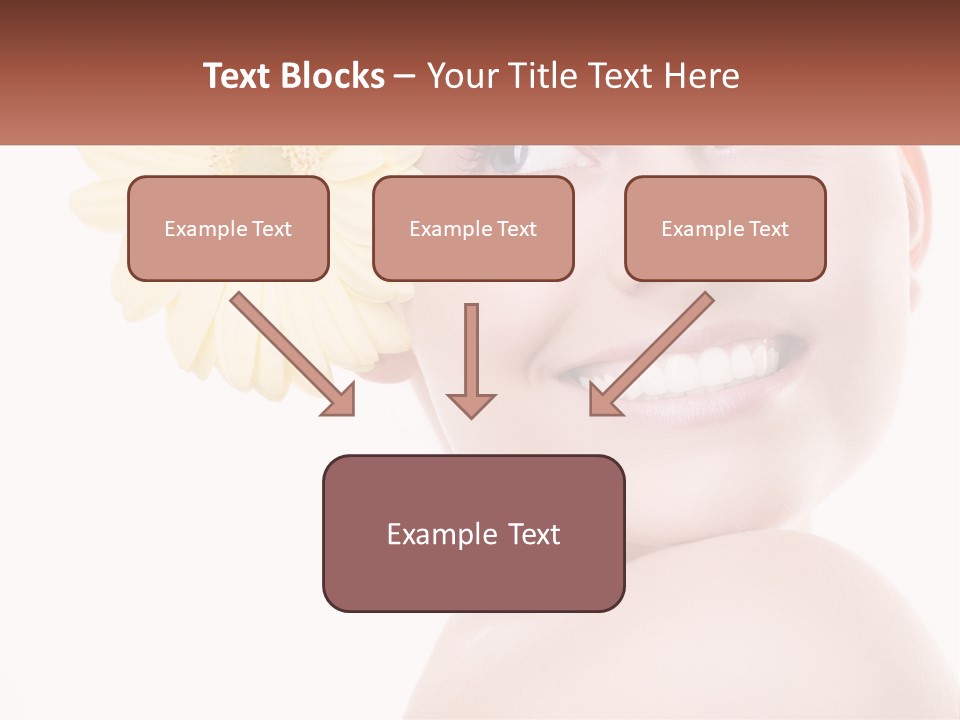 Text Blocks – Your Title Text Here

Example Text

Example Text

Example Text

Example Text